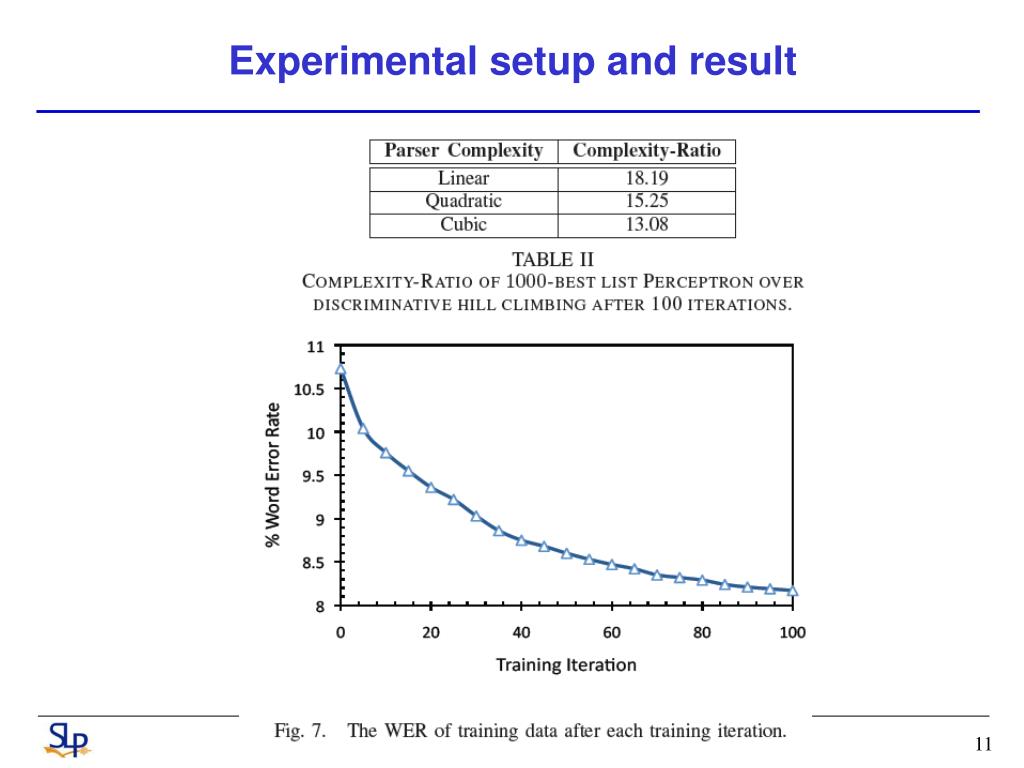 Experimental setup and result

| Parser Complexity | Complexity-Ratio |
|---|---|
| Linear | 18.19 |
| Quadratic | 15.25 |
| Cubic | 13.08 |

TABLE II
COMPLEXITY-RATIO OF 1000-BEST LIST PERCEPTRON OVER DISCRIMINATIVE HILL CLIMBING AFTER 100 ITERATIONS.

% Word Error Rate
11
10.5
10
9.5
9
8.5
8
0
20
40
60
80
100
Training Iteration

Fig. 7. The WER of training data after each training iteration.

SLP

11